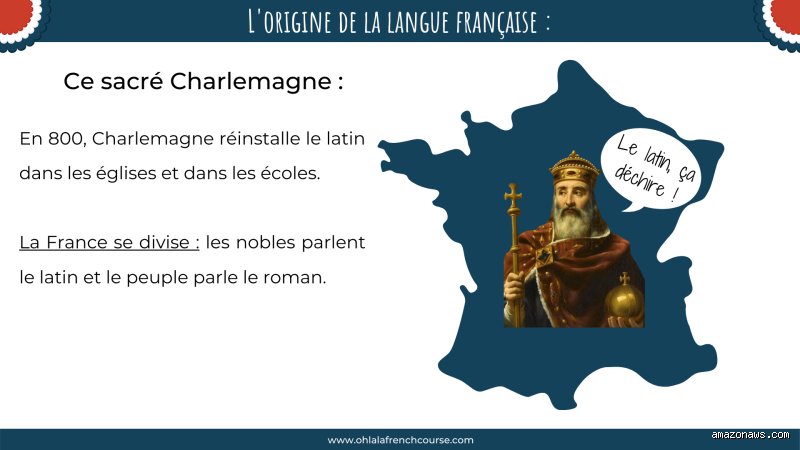 L'ORIGINE DE LA LANGUE FRANÇAISE :

Ce sacré Charlemagne :

En 800, Charlemagne réinstalle le latin dans les églises et dans les écoles.

La France se divise : les nobles parlent le latin et le peuple parle le roman.

Le latin, ça déchire !

www.ohlalafrenchcourse.com

amazonaws.com